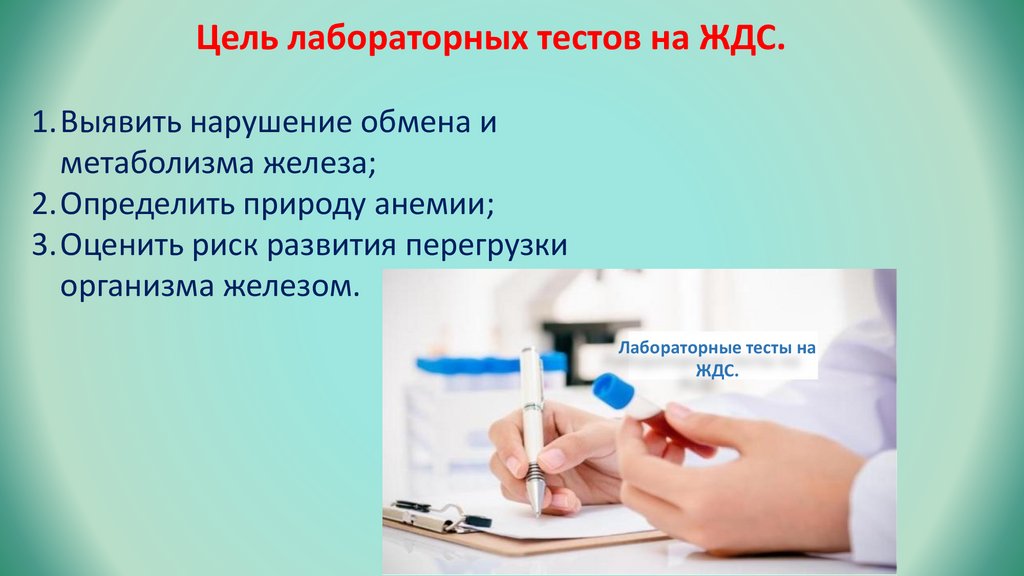 Цель лабораторных тестов на ЖДС.

1. Выявить нарушение обмена и метаболизма железа;
2. Определить природу анемии;
3. Оценить риск развития перегрузки организма железом.

Лабораторные тесты на ЖДС.